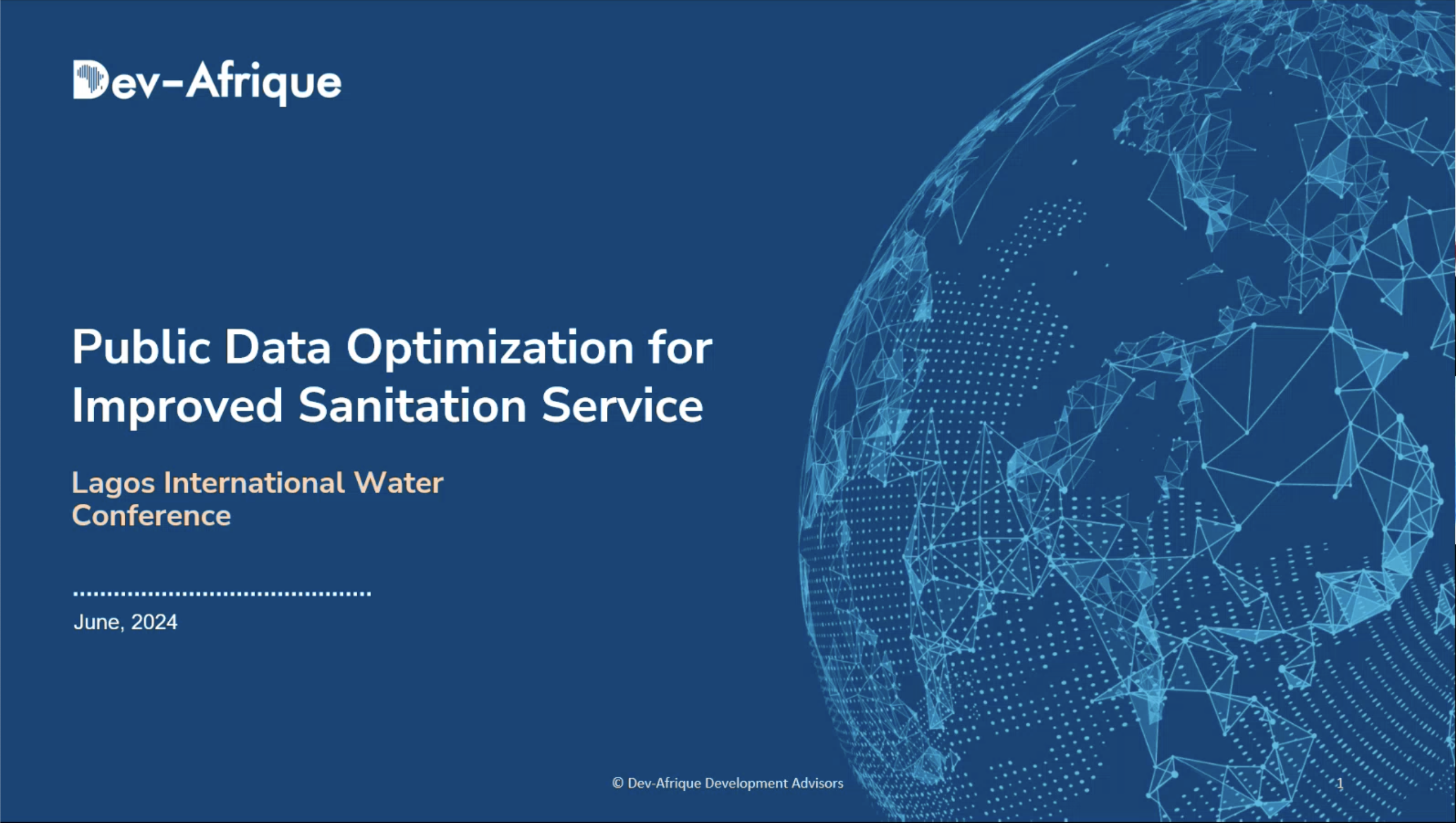 Dev-Afrique

Public Data Optimization for Improved Sanitation Service

Lagos International Water Conference

June, 2024

© Dev-Afrique Development Advisors

1